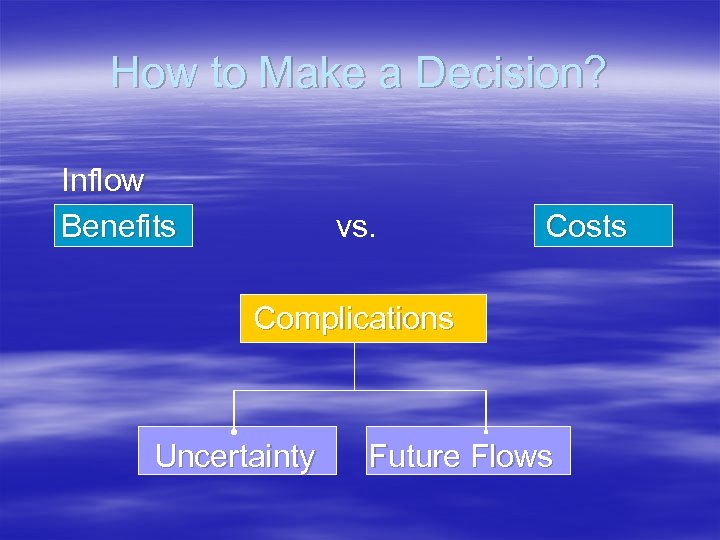 How to Make a Decision?

Inflow

Benefits

vs.

Costs

Complications

Uncertainty

Future Flows